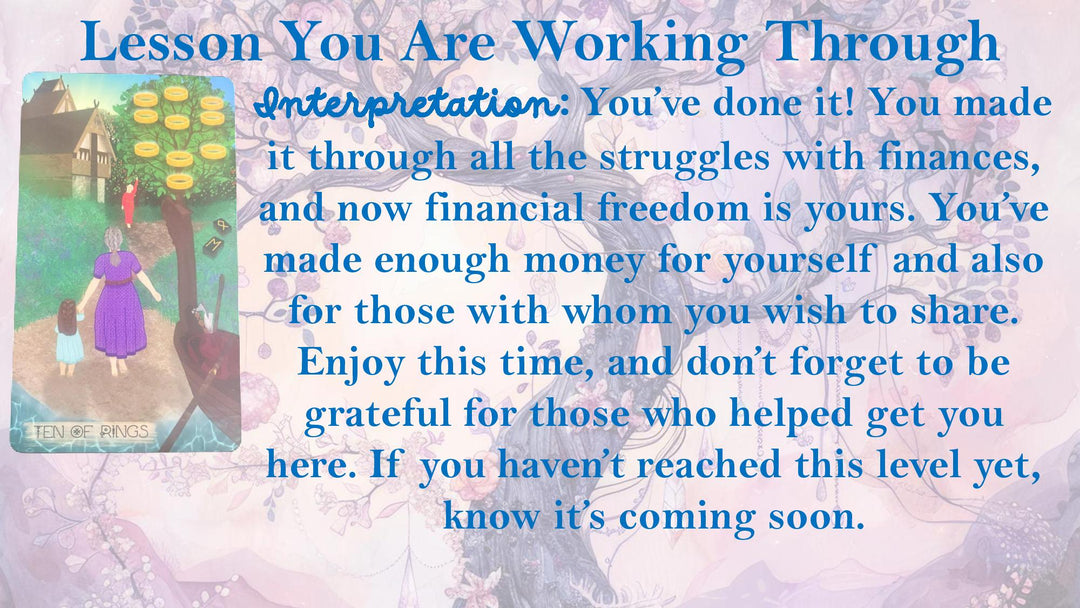 Lesson You Are Working Through

TEN OF RINGS

Interpretation: You've done it! You made it through all the struggles with finances, and now financial freedom is yours. You've made enough money for yourself and also for those with whom you wish to share. Enjoy this time, and don't forget to be grateful for those who helped get you here. If you haven't reached this level yet, know it's coming soon.